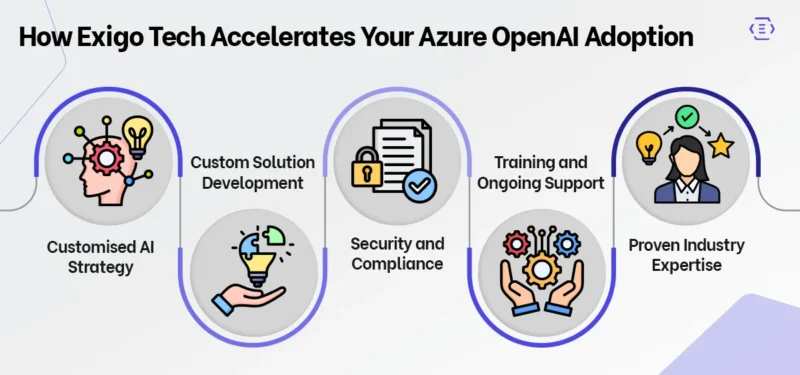 How Exigo Tech Accelerates Your Azure OpenAI Adoption

Customised AI Strategy

Custom Solution Development

Security and Compliance

Training and Ongoing Support

Proven Industry Expertise